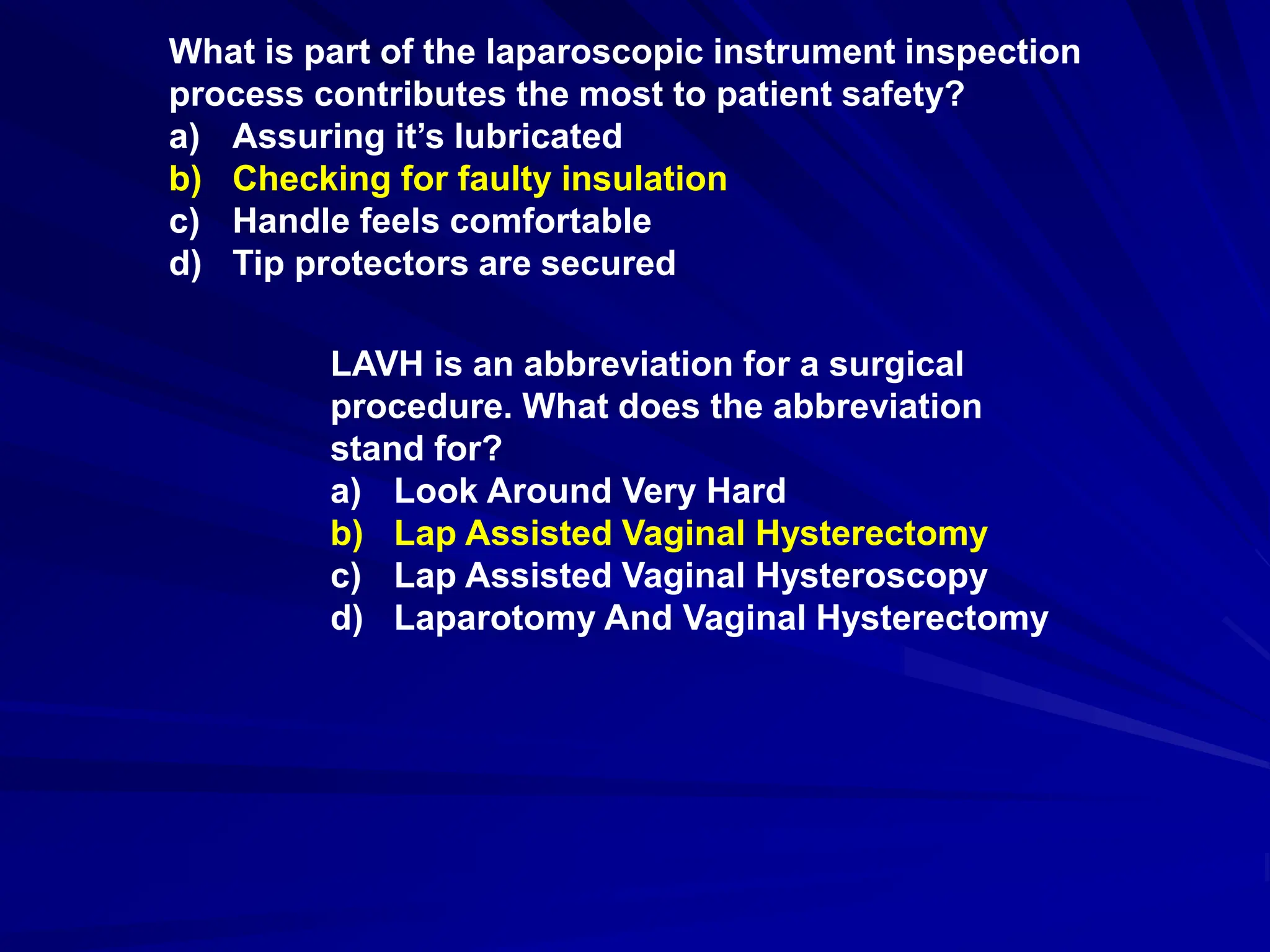 What is part of the laparoscopic instrument inspection process contributes the most to patient safety?
a) Assuring it’s lubricated
b) Checking for faulty insulation
c) Handle feels comfortable
d) Tip protectors are secured

LAVH is an abbreviation for a surgical procedure. What does the abbreviation stand for?
a) Look Around Very Hard
b) Lap Assisted Vaginal Hysterectomy
c) Lap Assisted Vaginal Hysteroscopy
d) Laparotomy And Vaginal Hysterectomy